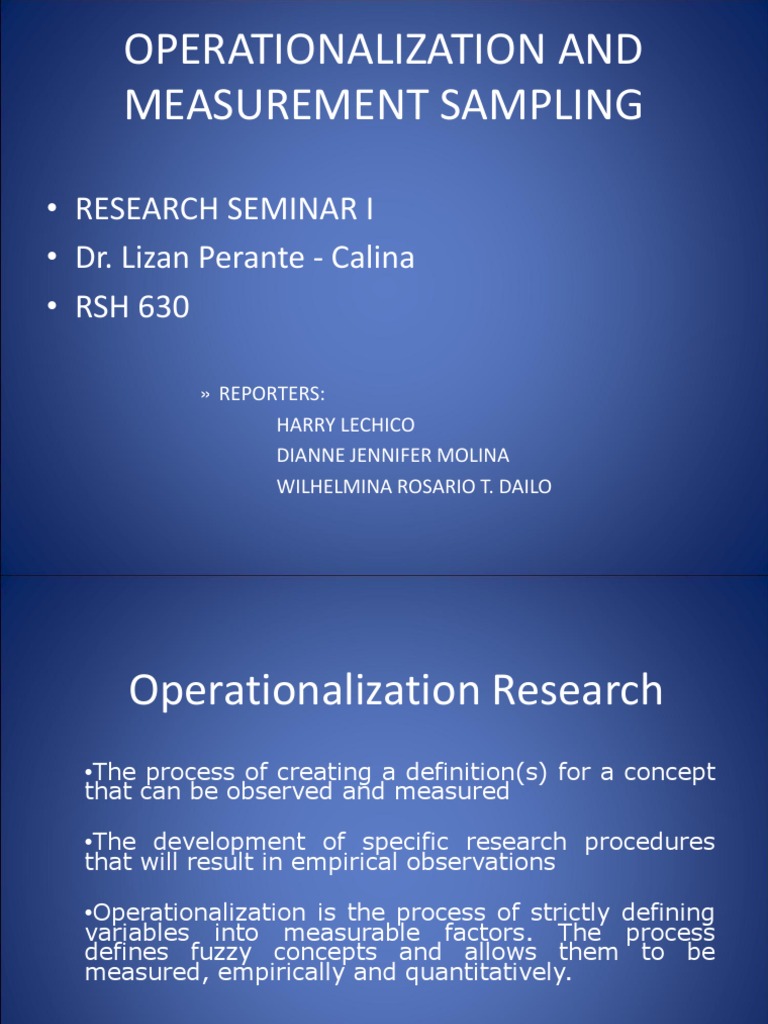 OPERATIONALIZATION AND MEASUREMENT SAMPLING

• RESEARCH SEMINAR I
• Dr. Lizan Perante - Calina
• RSH 630

» REPORTERS:
HARRY LECHICO
DIANNE JENNIFER MOLINA
WILHELMINA ROSARIO T. DAILO

Operationalization Research

•The process of creating a definition(s) for a concept that can be observed and measured

•The development of specific research procedures that will result in empirical observations

•Operationalization is the process of strictly defining variables into measurable factors. The process defines fuzzy concepts and allows them to be measured, empirically and quantitatively.